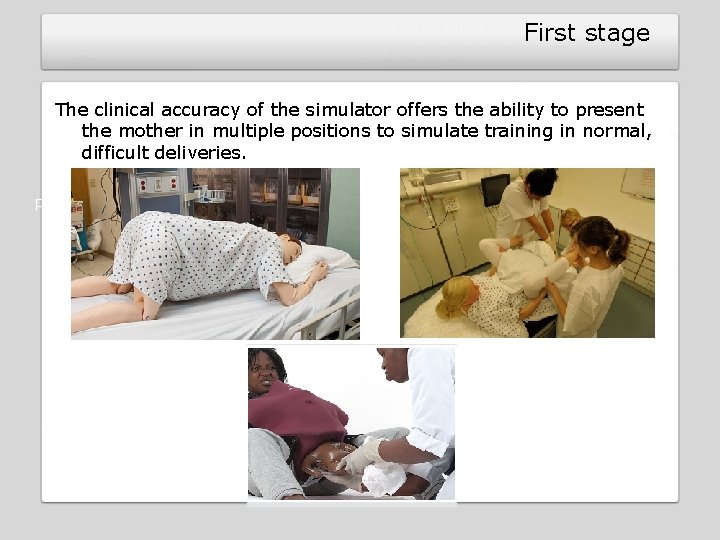 First stage

The clinical accuracy of the simulator offers the ability to present the mother in multiple positions to simulate training in normal, difficult deliveries.